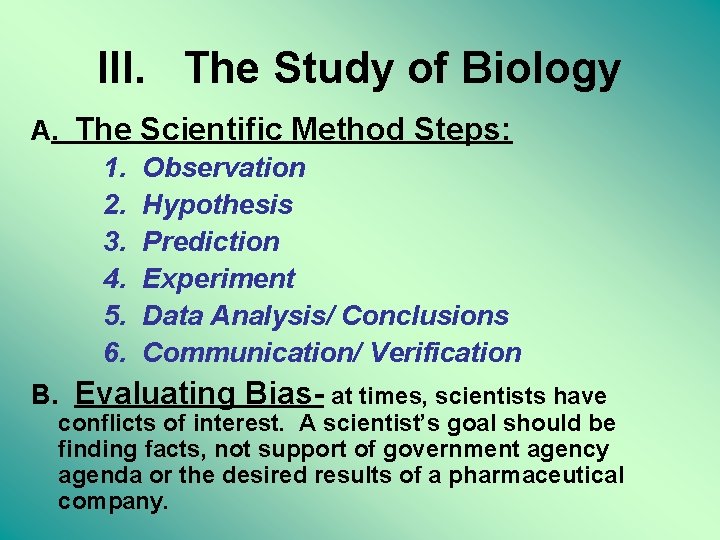 III. The Study of Biology

A. The Scientific Method Steps:

1. Observation
2. Hypothesis
3. Prediction
4. Experiment
5. Data Analysis/ Conclusions
6. Communication/ Verification

B. Evaluating Bias- at times, scientists have conflicts of interest. A scientist's goal should be finding facts, not support of government agency agenda or the desired results of a pharmaceutical company.